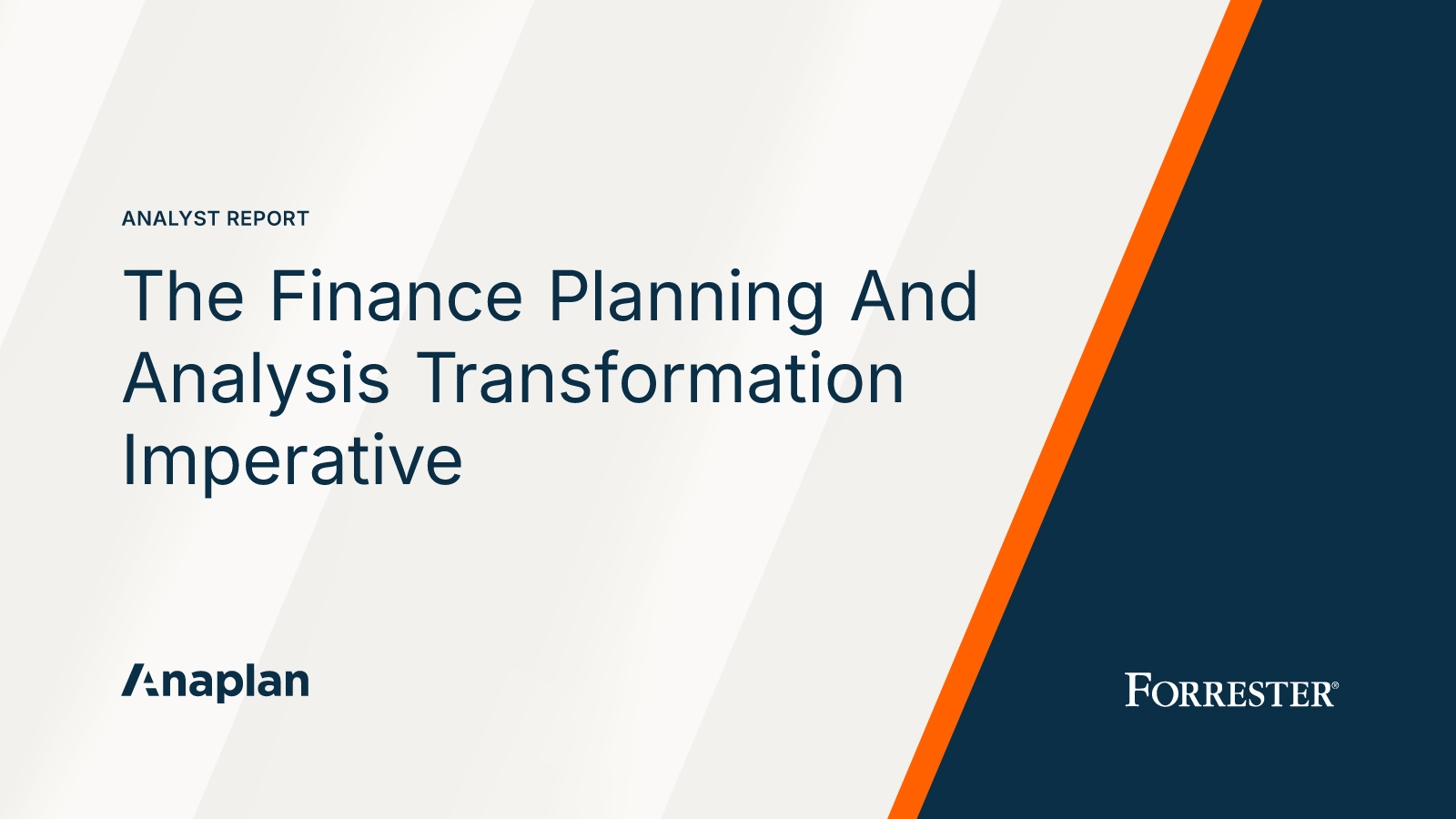 ANALYST REPORT

The Finance Planning And Analysis Transformation Imperative

Anaplan

FORRESTER®